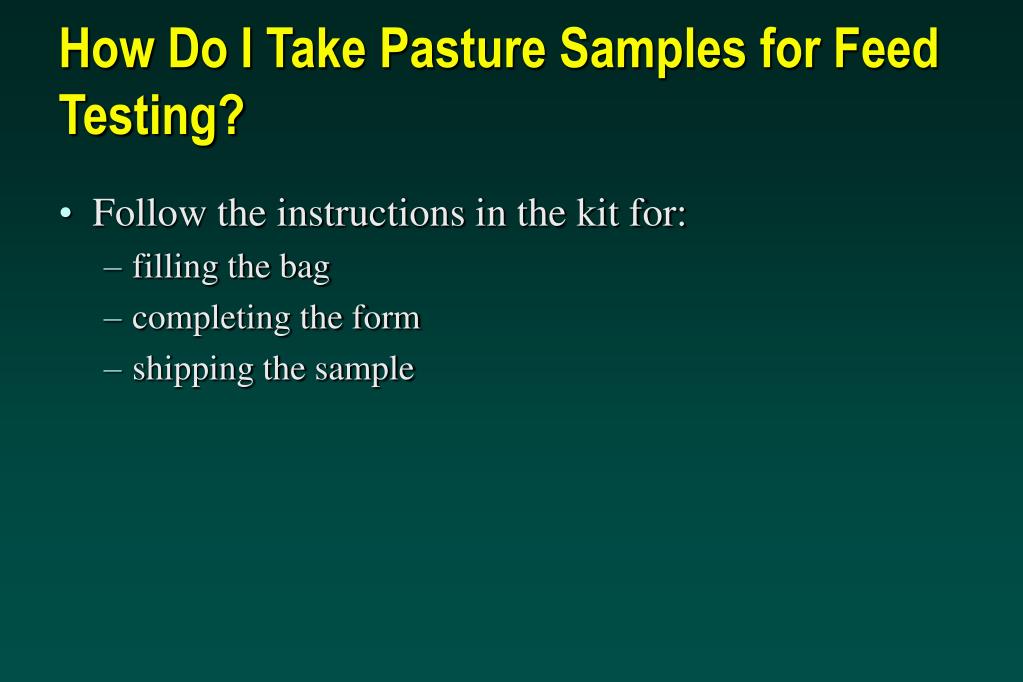 How Do I Take Pasture Samples for Feed Testing?

• Follow the instructions in the kit for:
– filling the bag
– completing the form
– shipping the sample